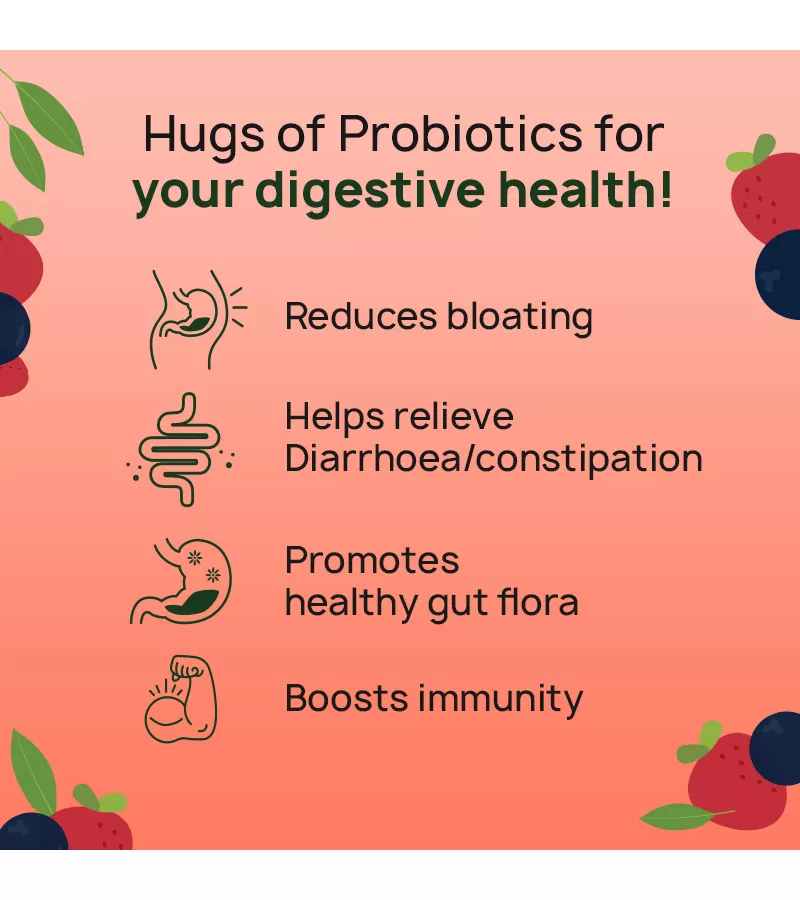 Hugs of Probiotics for
your digestive health!

Reduces bloating

Helps relieve
Diarrhoea/constipation

Promotes
healthy gut flora

Boosts immunity